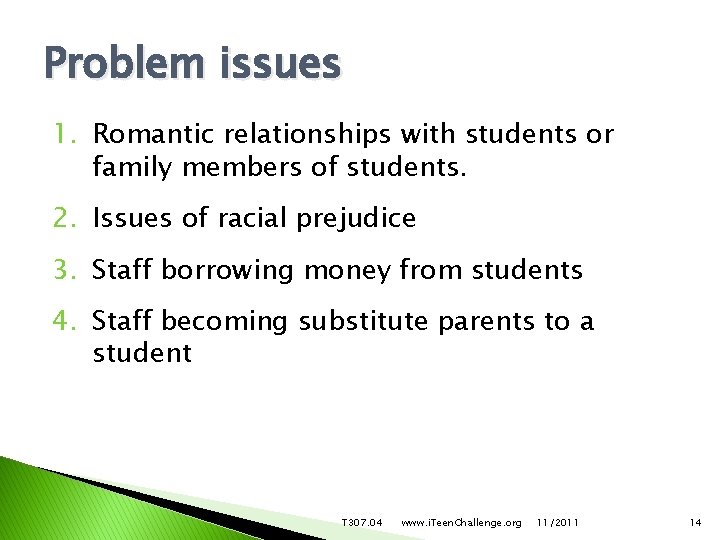 Problem issues

1. Romantic relationships with students or family members of students.
2. Issues of racial prejudice
3. Staff borrowing money from students
4. Staff becoming substitute parents to a student

T307.04 www.iTeenChallenge.org 11/2011 14